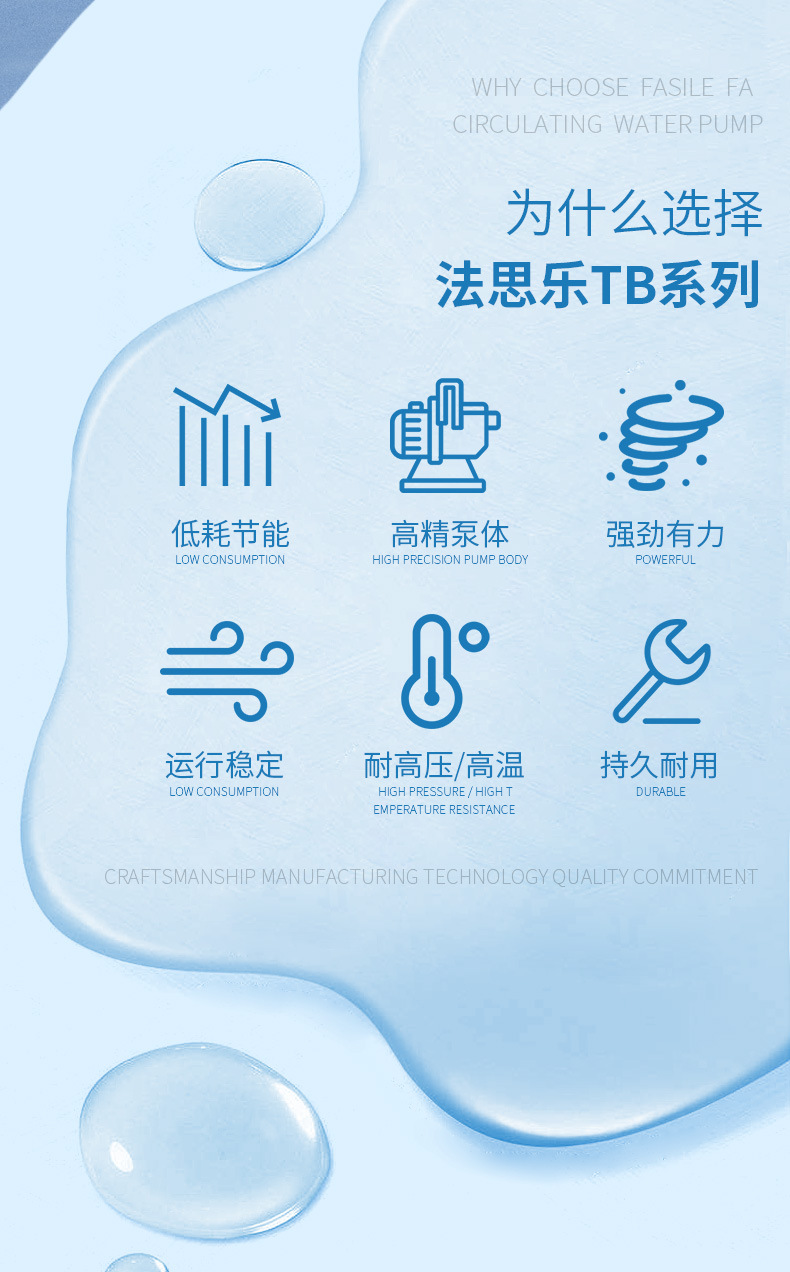 WHY CHOOSE FASILE FA
CIRCULATING WATER PUMP

为什么选择
法思乐TB系列

低耗节能
LOW CONSUMPTION

高精泵体
HIGH PRECISION PUMP BODY

强劲有力
POWERFUL

运行稳定
LOW CONSUMPTION

耐高压/高温
HIGH PRESSURE / HIGH T EMPERATURE RESISTANCE

持久耐用
DURABLE

CRAFTSMANSHIP MANUFACTURING TECHNOLOGY QUALITY COMMITMENT